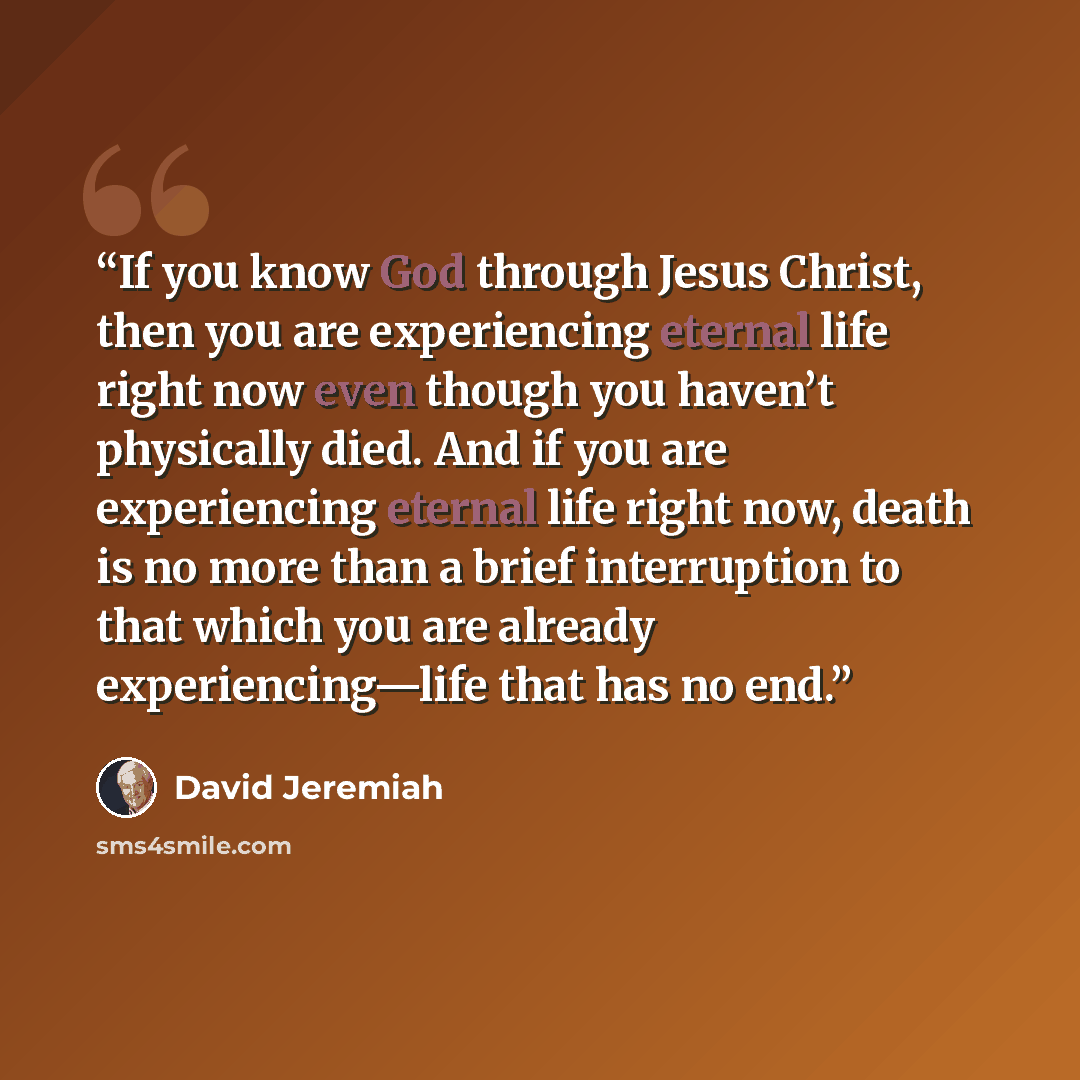 "If you know God through Jesus Christ, then you are experiencing eternal life right now even though you haven't physically died. And if you are experiencing eternal life right now, death is no more than a brief interruption to that which you are already experiencing—life that has no end."

David Jeremiah

sms4smile.com